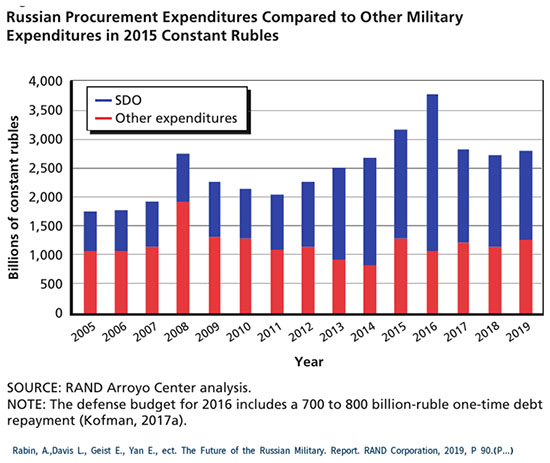 Russian Procurement Expenditures Compared to Other Military Expenditures in 2015 Constant Rubles

SDO
Other expenditures

Billions of constant rubles

4,000
3,500
3,000
2,500
2,000
1,500
1,000
500
0

2005 2006 2007 2008 2009 2010 2011 2012 2013 2014 2015 2016 2017 2018 2019

Year

SOURCE: RAND Arroyo Center analysis.
NOTE: The defense budget for 2016 includes a 700 to 800 billion-ruble one-time debt repayment (Kofman, 2017a).

Rabin, A.,Davis L., Geist E., Yan E., ect. The Future of the Russian Military. Report. RAND Corporation, 2019, P 90.(P...)